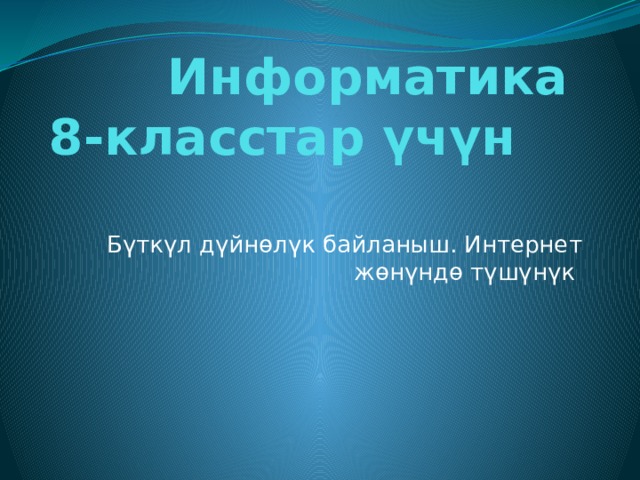 Информатика
8-класстар үчүн

Бүткүл дүйнөлүк байланыш. Интернет жөнүндө түшүнүк